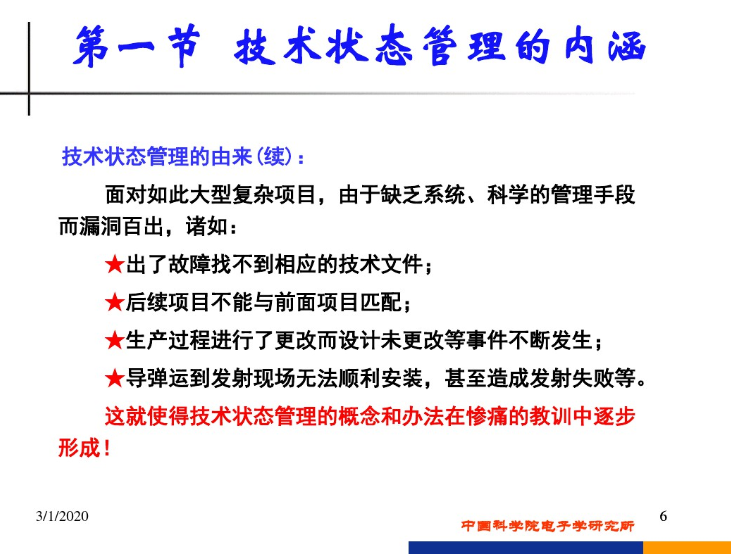 第一节 技术状态管理的内涵

技术状态管理的由来（续）：

面对如此大型复杂项目，由于缺乏系统、科学的管理手段而漏洞百出，诸如：

★出了故障找不到相应的技术文件；

★后续项目不能与前面项目匹配；

★生产过程进行了更改而设计未更改等事件不断发生；

★导弹运到发射现场无法顺利安装，甚至造成发射失败等。

这就使得技术状态管理的概念和办法在惨痛的教训中逐步形成！

3/1/2020

中国科学院电子学研究所

6